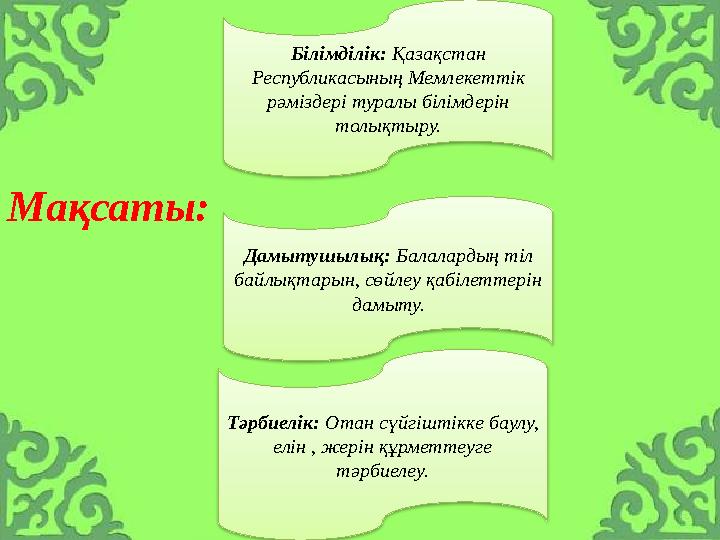 Мақсаты:

Білімділік: Қазақстан Республикасының Мемлекеттік рәміздері туралы білімдерін толықтыру.

Дамытушылық: Балалардың тіл байлықтарын, сөйлеу қабілеттерін дамыту.

Тәрбиелік: Отан сүйгіштікке баулу, елін , жерін құрметтеуге тәрбиелеу.